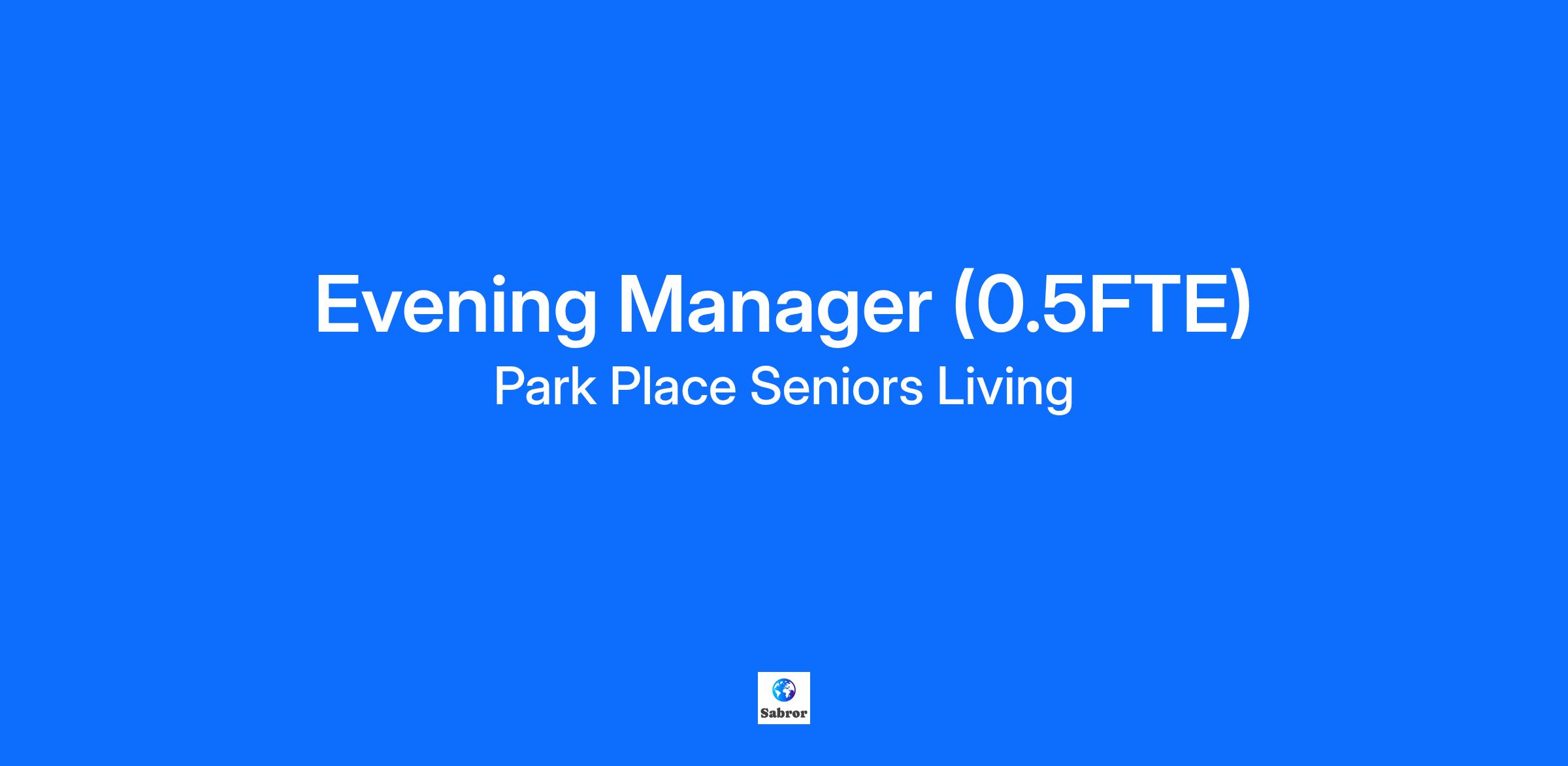 Evening Manager (0.5FTE)
Park Place Seniors Living

Sabror